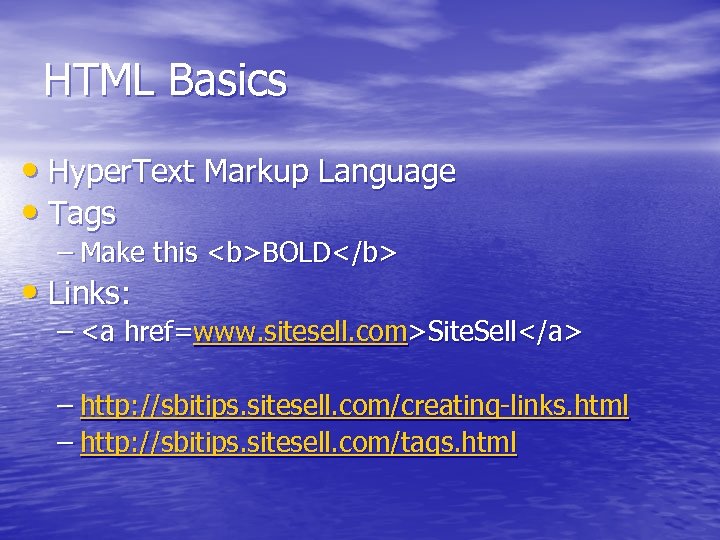 HTML Basics

• HyperText Markup Language
• Tags
– Make this <b>BOLD</b>
• Links:
– <a href=www.sitesell.com>SiteSell</a>

– http://sbitips.sitesell.com/creating-links.html
– http://sbitips.sitesell.com/tags.html